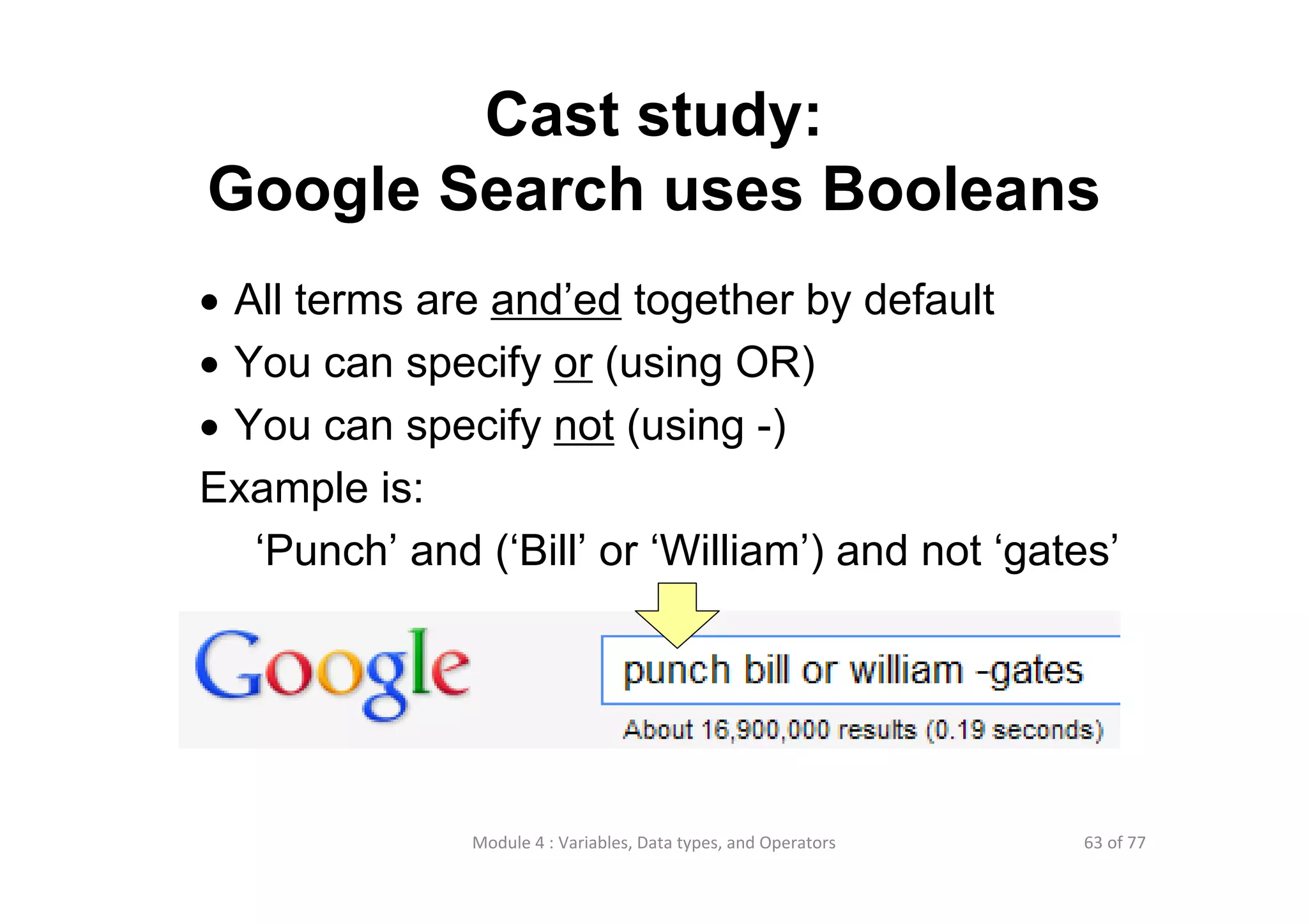 Cast study:
Google Search uses Booleans

• All terms are and’ed together by default
• You can specify or (using OR)
• You can specify not (using -)

Example is:
‘Punch’ and (‘Bill’ or ‘William’) and not ‘gates’

Google

punch bill or william -gates

About 16,900,000 results (0.19 seconds)

Module 4 : Variables, Data types, and Operators

63 of 77